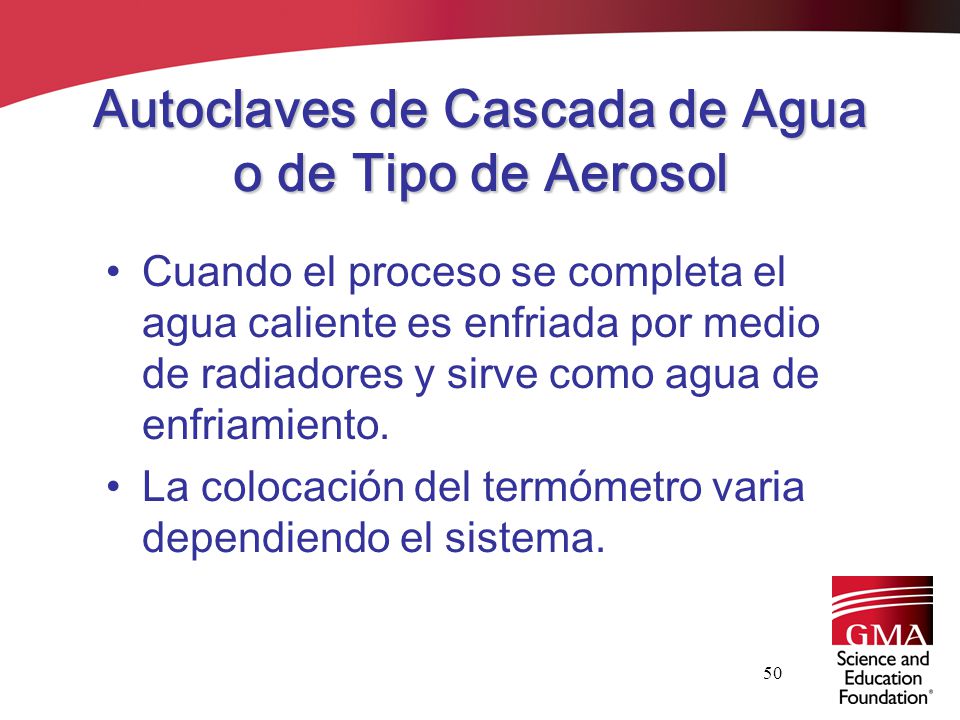 Autoclaves de Cascada de Agua o de Tipo de Aerosol

• Cuando el proceso se completa el agua caliente es enfriada por medio de radiadores y sirve como agua de enfriamiento.

• La colocación del termómetro varia dependiendo el sistema.

50

GMA
Science and Education Foundation®